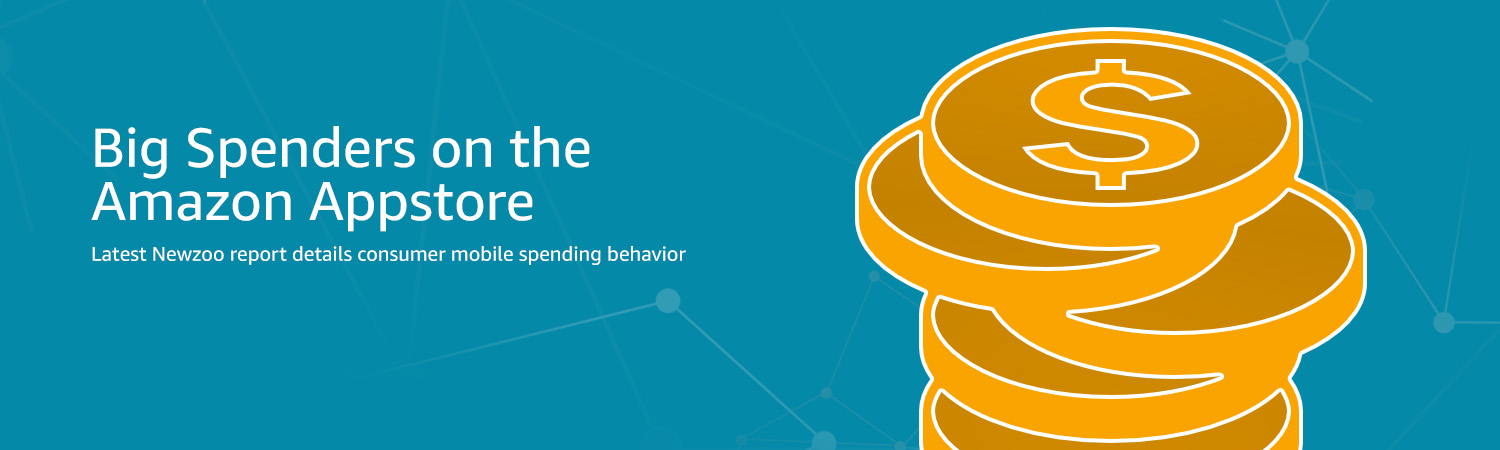 Big Spenders on the Amazon Appstore

Latest Newzoo report details consumer mobile spending behavior

$